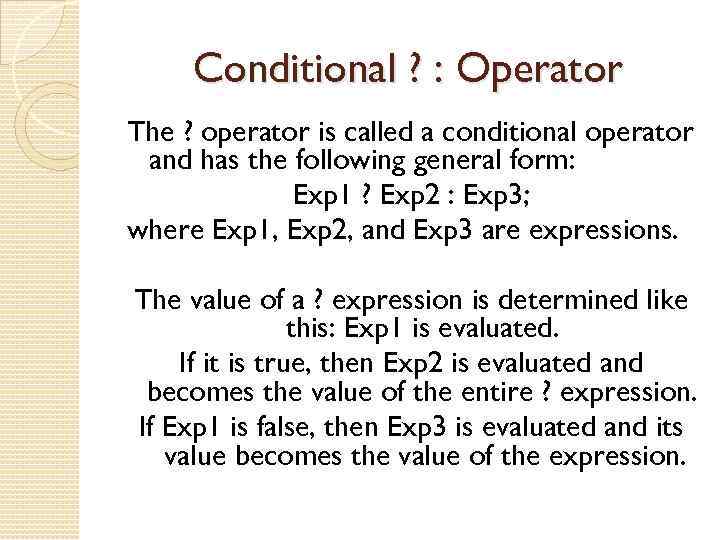 Conditional ? : Operator

The ? operator is called a conditional operator and has the following general form:

Exp1 ? Exp2 : Exp3;

where Exp1, Exp2, and Exp3 are expressions.

The value of a ? expression is determined like this: Exp1 is evaluated.

If it is true, then Exp2 is evaluated and becomes the value of the entire ? expression.

If Exp1 is false, then Exp3 is evaluated and its value becomes the value of the expression.